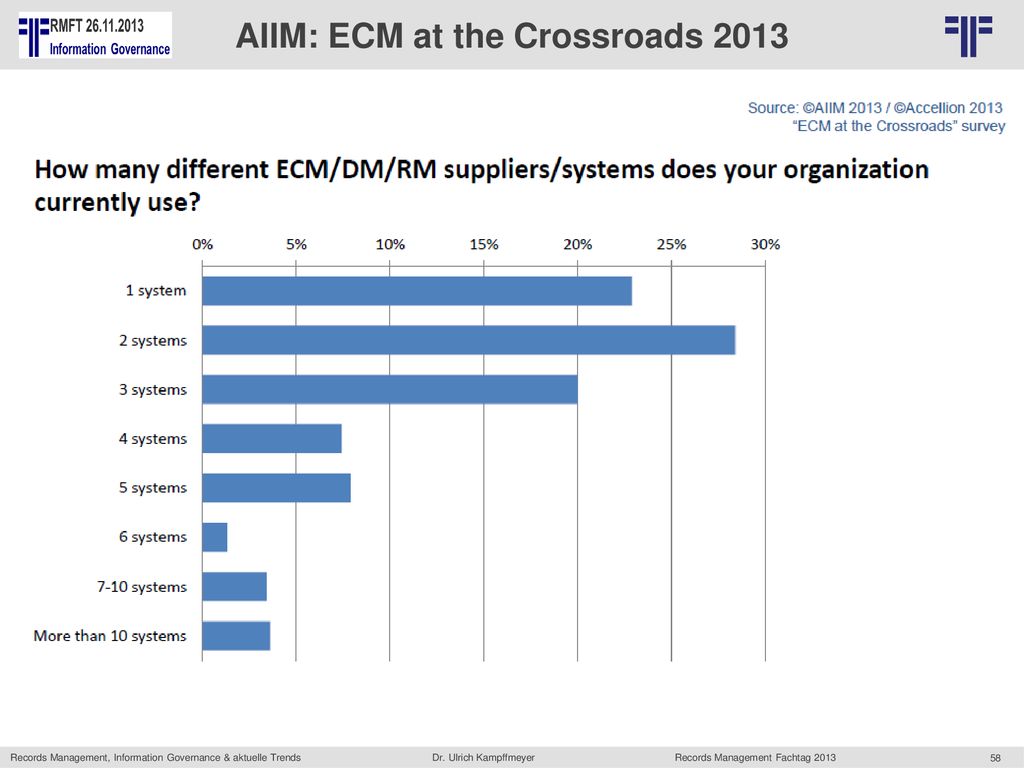 RMFT 26.11.2013
Information Governance

AIIM: ECM at the Crossroads 2013

Source: ©AIIM 2013 / ©Accellion 2013
"ECM at the Crossroads" survey

How many different ECM/DM/RM suppliers/systems does your organization currently use?

0% 5% 10% 15% 20% 25% 30%

1 system
2 systems
3 systems
4 systems
5 systems
6 systems
7-10 systems
More than 10 systems

Records Management, Information Governance & aktuelle Trends
Dr. Ulrich Kampffmeyer
Records Management Fachtag 2013
58